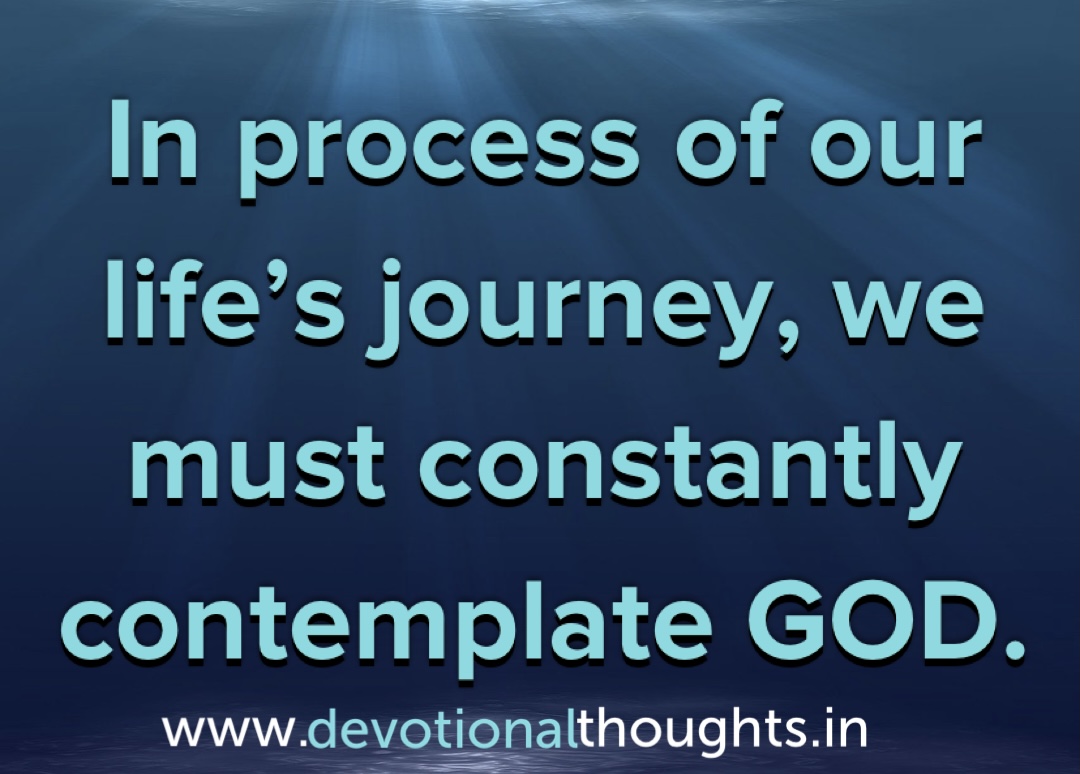 In process of our life’s journey, we must constantly contemplate GOD.

www.devotionalthoughts.in